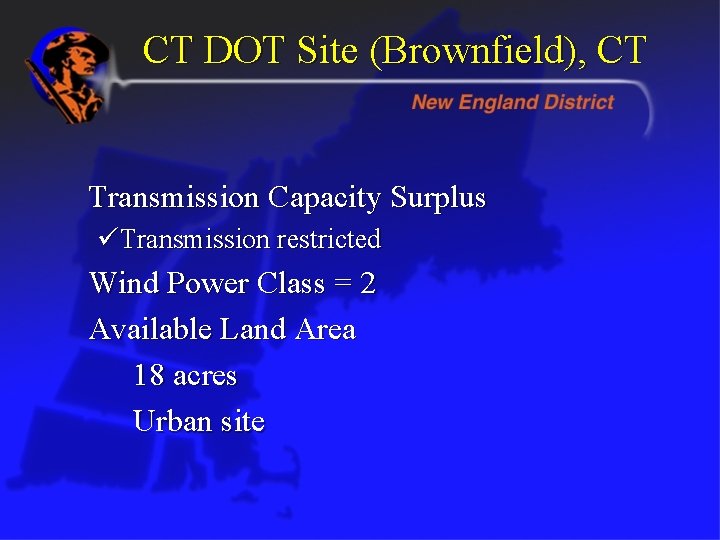 CT DOT Site (Brownfield), CT

New England District

Transmission Capacity Surplus

✓Transmission restricted

Wind Power Class = 2

Available Land Area

18 acres

Urban site